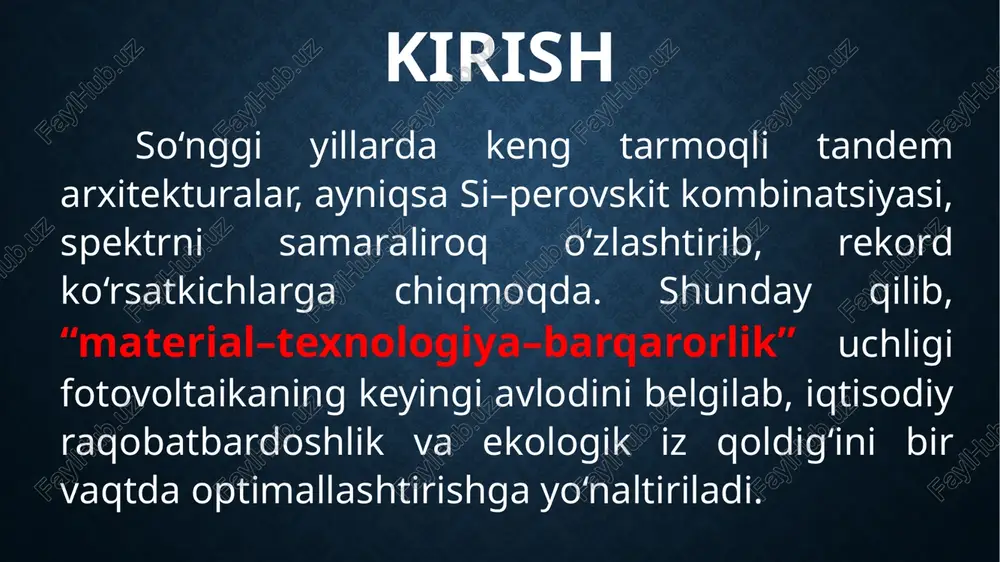 KIRISH

So‘nggi yillarda keng tarmoqli tandem arxitekturalar, ayniqsa Si–perovskit kombinatsiyasi, spektrni samaraliroq o‘zlashtirib, rekord ko‘rsatkichlarga chiqmoqda. Shunday qilib, “material–texnologiya–barqarorlik” uchligi fotovoltaikaning keyingi avlodini belgilab, iqtisodiy raqobatbardoshlik va ekologik iz qoldig‘ini bir vaqtda optimallashtirishga yo‘naltiriladi.

FayiHub.uz